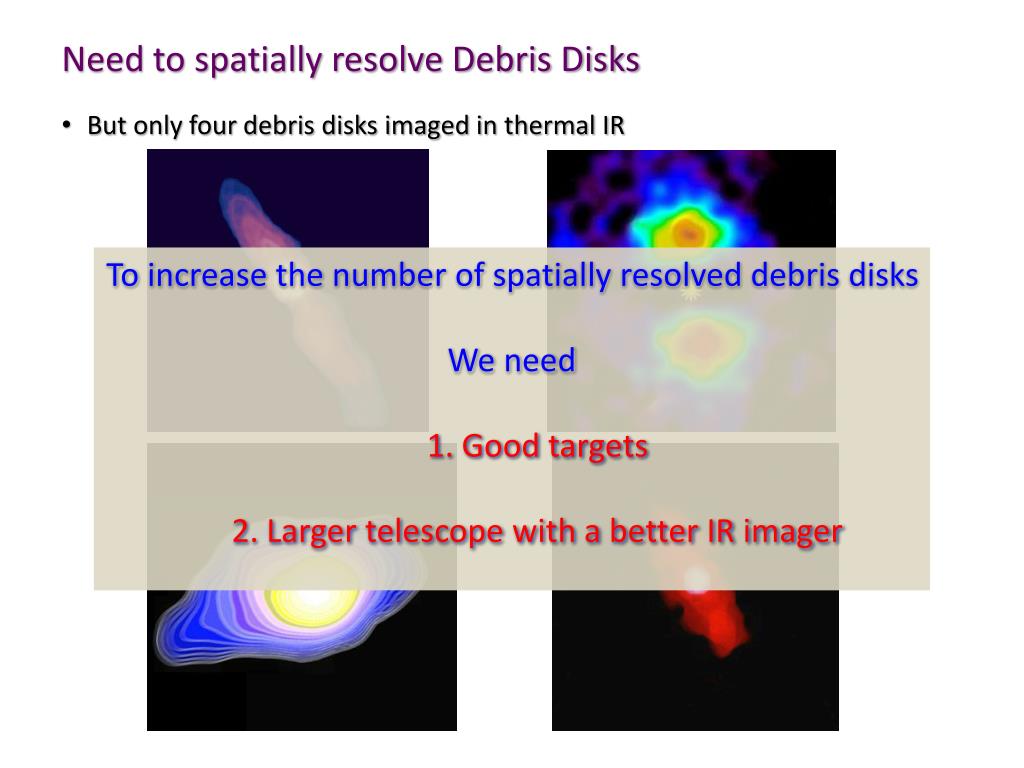 Need to spatially resolve Debris Disks

• But only four debris disks imaged in thermal IR

To increase the number of spatially resolved debris disks

We need

1. Good targets

2. Larger telescope with a better IR imager